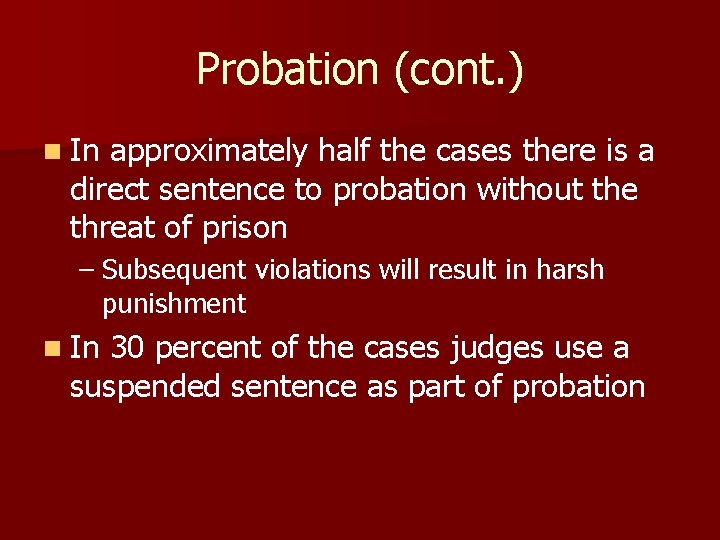 Probation (cont.)

In approximately half the cases there is a direct sentence to probation without the threat of prison

– Subsequent violations will result in harsh punishment

In 30 percent of the cases judges use a suspended sentence as part of probation